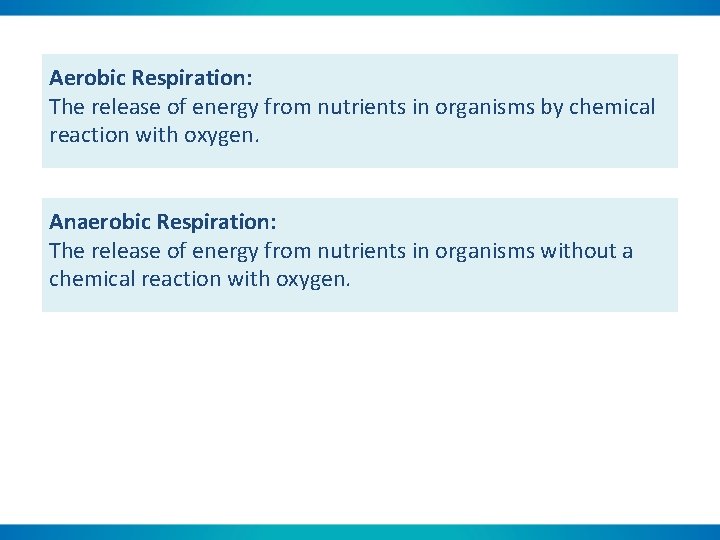 Aerobic Respiration:
The release of energy from nutrients in organisms by chemical reaction with oxygen.

Anaerobic Respiration:
The release of energy from nutrients in organisms without a chemical reaction with oxygen.